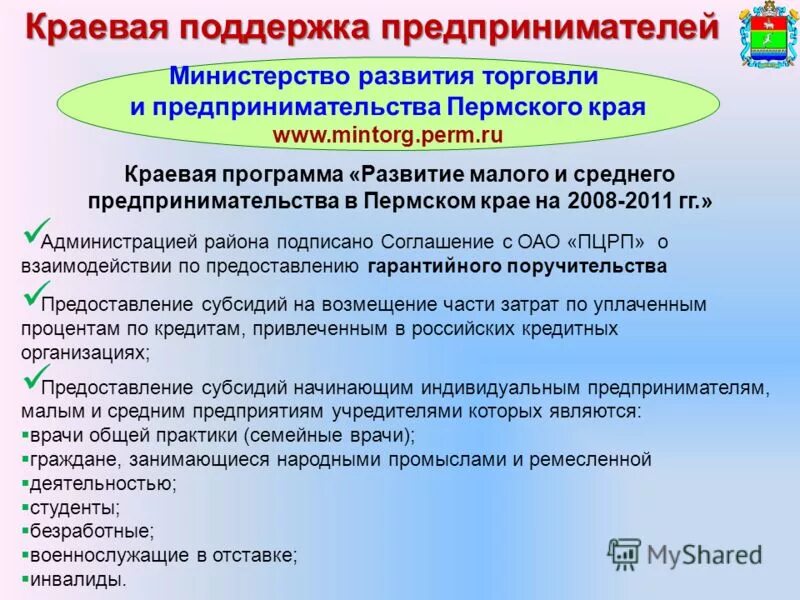 Краевая поддержка предпринимателей

Министерство развития торговли и предпринимательства Пермского края
www.mintorg.perm.ru

Краевая программа «Развитие малого и среднего предпринимательства в Пермском крае на 2008-2011 гг.»

✓Администрацией района подписано Соглашение с ОАО «ПЦРП» о взаимодействии по предоставлению гарантийного поручительства

✓Предоставление субсидий на возмещение части затрат по уплаченным процентам по кредитам, привлеченным в российских кредитных организациях;

✓Предоставление субсидий начинающим индивидуальным предпринимателям, малым и средним предприятиям учредителями которых являются:
▪врачи общей практики (семейные врачи);
▪граждане, занимающиеся народными промыслами и ремесленной
▪деятельностью;
▪студенты;
▪безработные;
▪военнослужащие в отставке;
▪инвалиды.

MyShared